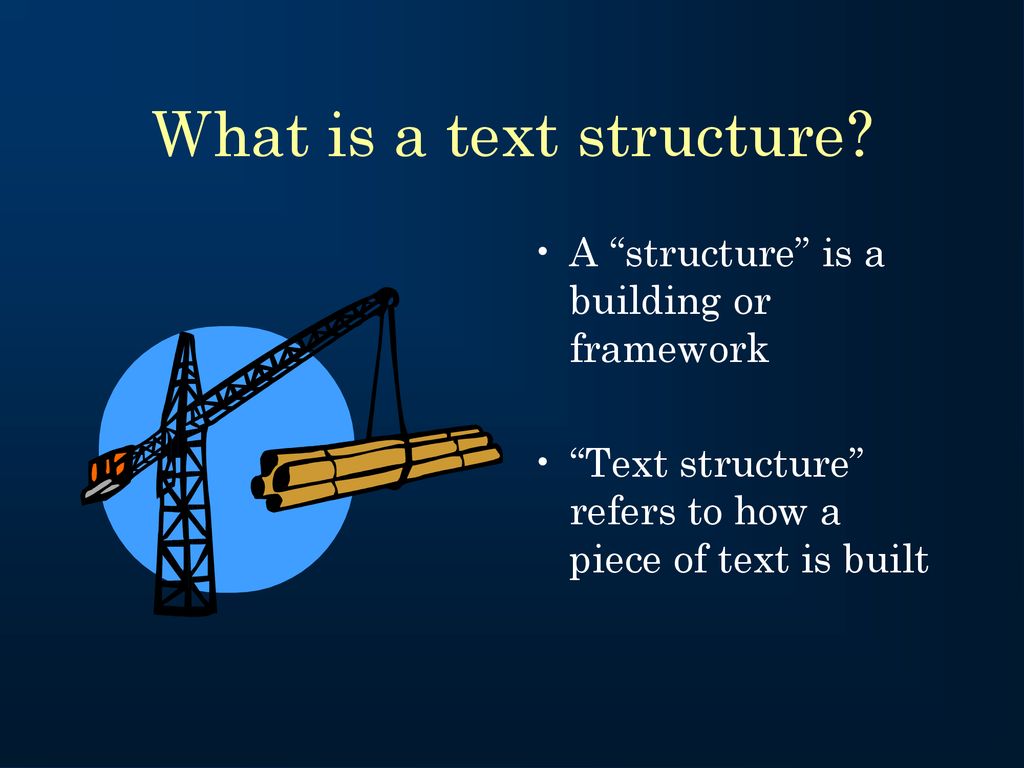 What is a text structure?

• A “structure” is a building or framework

• “Text structure” refers to how a piece of text is built